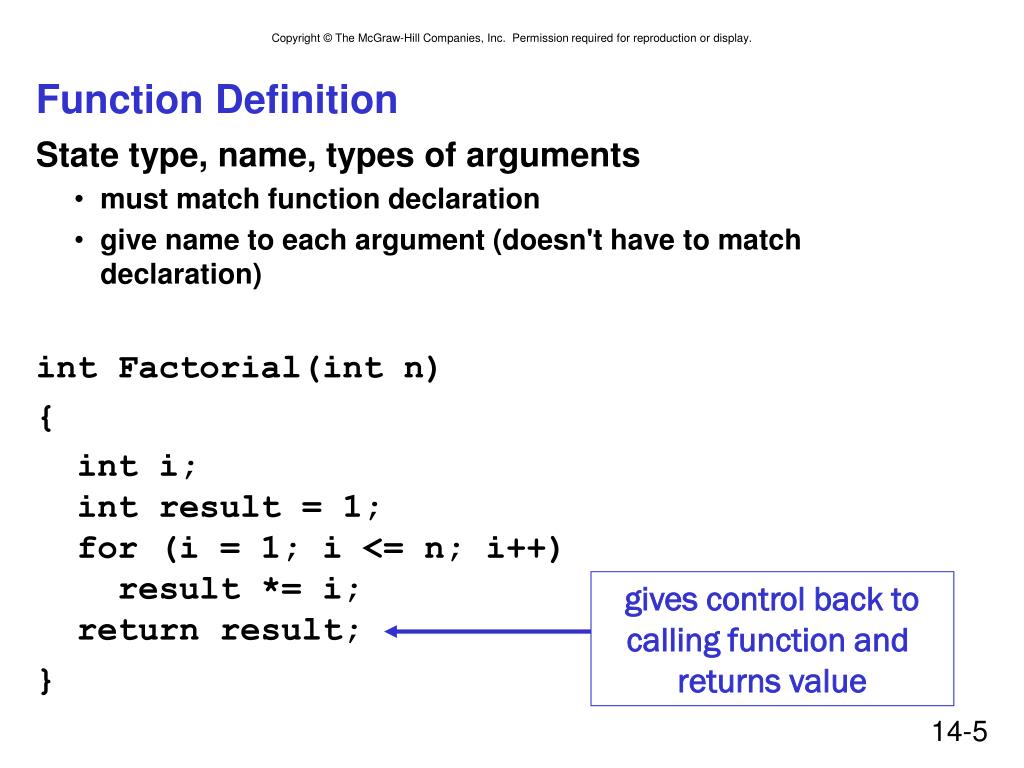 Copyright © The McGraw-Hill Companies, Inc. Permission required for reproduction or display.

Function Definition

State type, name, types of arguments

• must match function declaration
• give name to each argument (doesn't have to match declaration)

int Factorial(int n)
{
  int i;
  int result = 1;
  for (i = 1; i <= n; i++)
    result *= i;
  return result;
}

gives control back to calling function and returns value

14-5